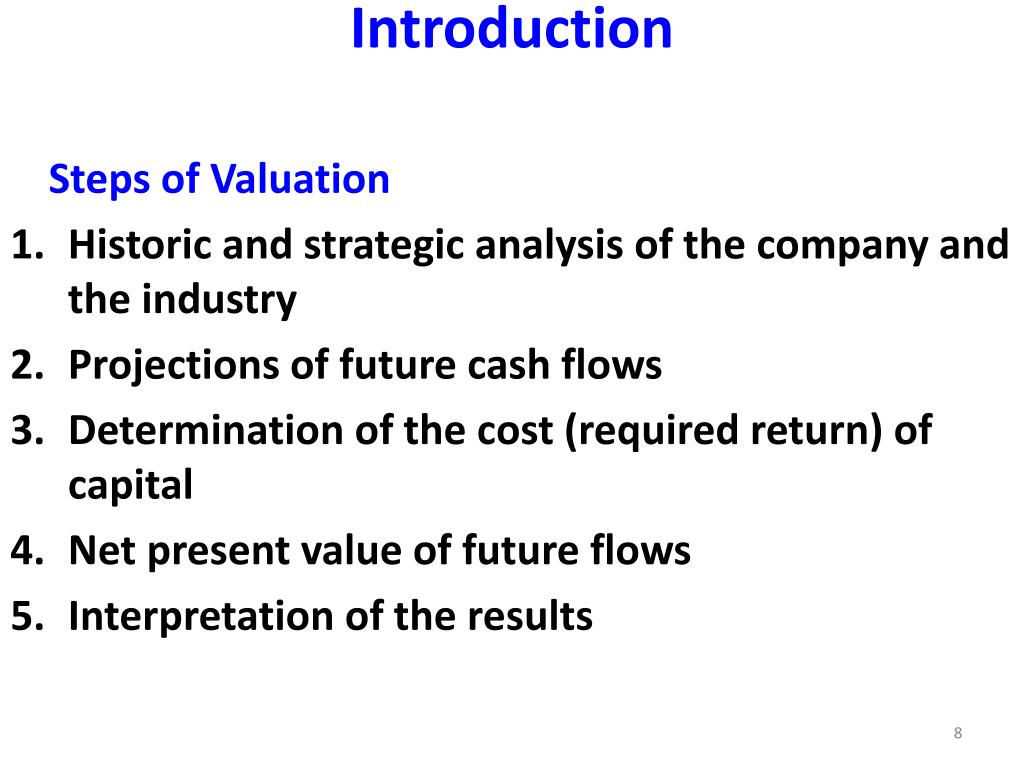 Introduction

Steps of Valuation

1. Historic and strategic analysis of the company and the industry
2. Projections of future cash flows
3. Determination of the cost (required return) of capital
4. Net present value of future flows
5. Interpretation of the results

8